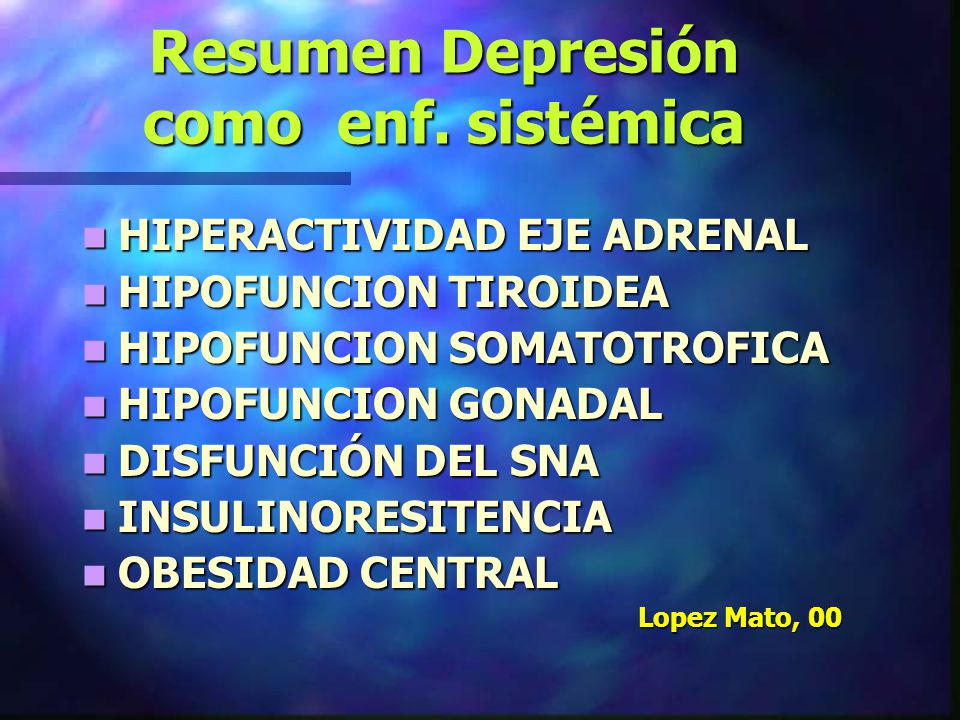 Resumen Depresión como enf. sistémica

- HIPERACTIVIDAD EJE ADRENAL
- HIPOFUNCION TIROIDEA
- HIPOFUNCION SOMATOTROFICA
- HIPOFUNCION GONADAL
- DISFUNCIÓN DEL SNA
- INSULINORESITENCIA
- OBESIDAD CENTRAL

Lopez Mato, 00